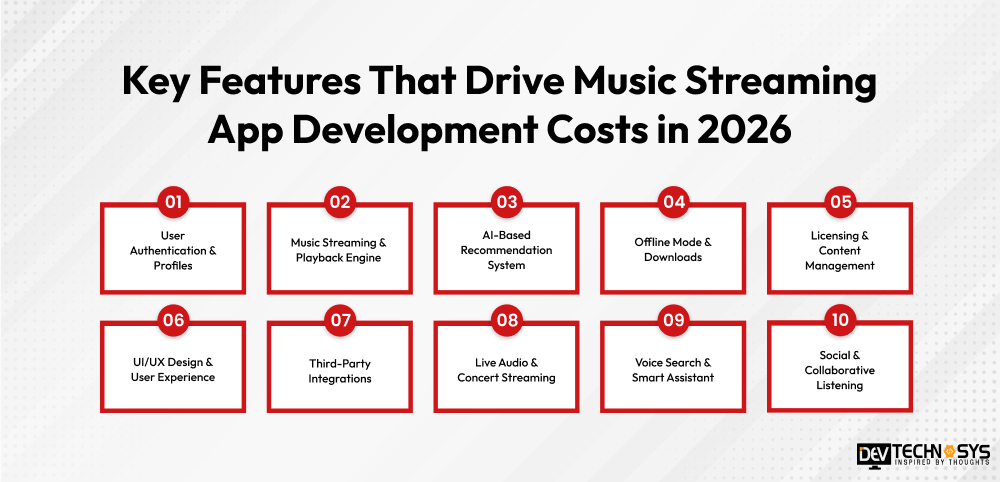 Key Features That Drive Music Streaming App Development Costs in 2026

01
User Authentication & Profiles

02
Music Streaming & Playback Engine

03
AI-Based Recommendation System

04
Offline Mode & Downloads

05
Licensing & Content Management

06
UI/UX Design & User Experience

07
Third-Party Integrations

08
Live Audio & Concert Streaming

09
Voice Search & Smart Assistant

10
Social & Collaborative Listening

DEV TECHNOSYS
INSPIRED BY THOUGHTS